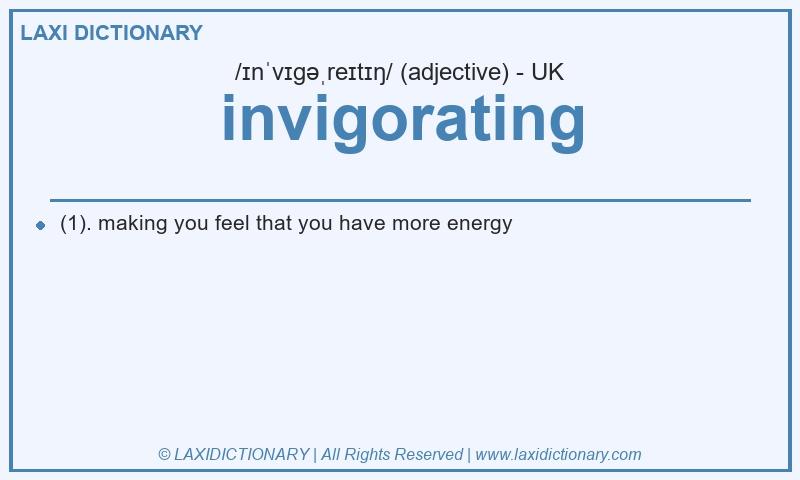 LAXI DICTIONARY

/ɪnˈvɪɡəˌreɪtɪŋ/ (adjective) - UK

invigorating

(1). making you feel that you have more energy

© LAXIDICTIONARY | All Rights Reserved | www.laxidictionary.com